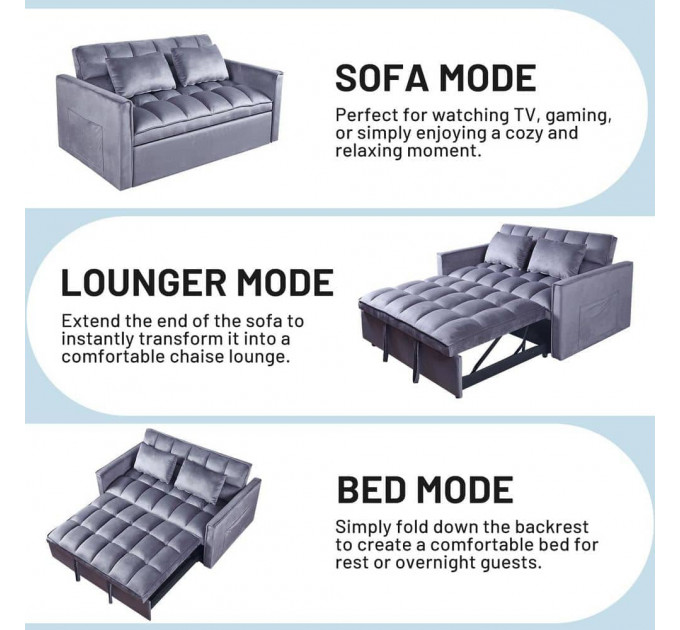 SOFA MODE

Perfect for watching TV, gaming, or simply enjoying a cozy and relaxing moment.

LOUNGER MODE

Extend the end of the sofa to instantly transform it into a comfortable chaise lounge.

BED MODE

Simply fold down the backrest to create a comfortable bed for rest or overnight guests.